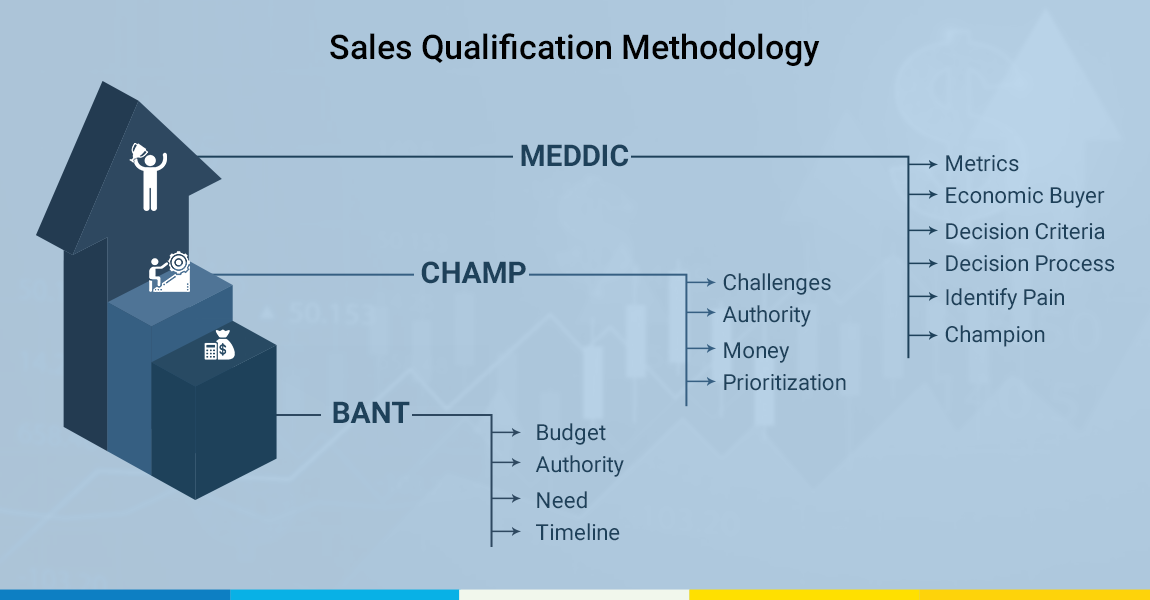 Sales Qualification Methodology

MEDDIC
Metrics
Economic Buyer
Decision Criteria
Decision Process
Identify Pain
Champion

CHAMP
Challenges
Authority
Money
Prioritization

BANT
Budget
Authority
Need
Timeline